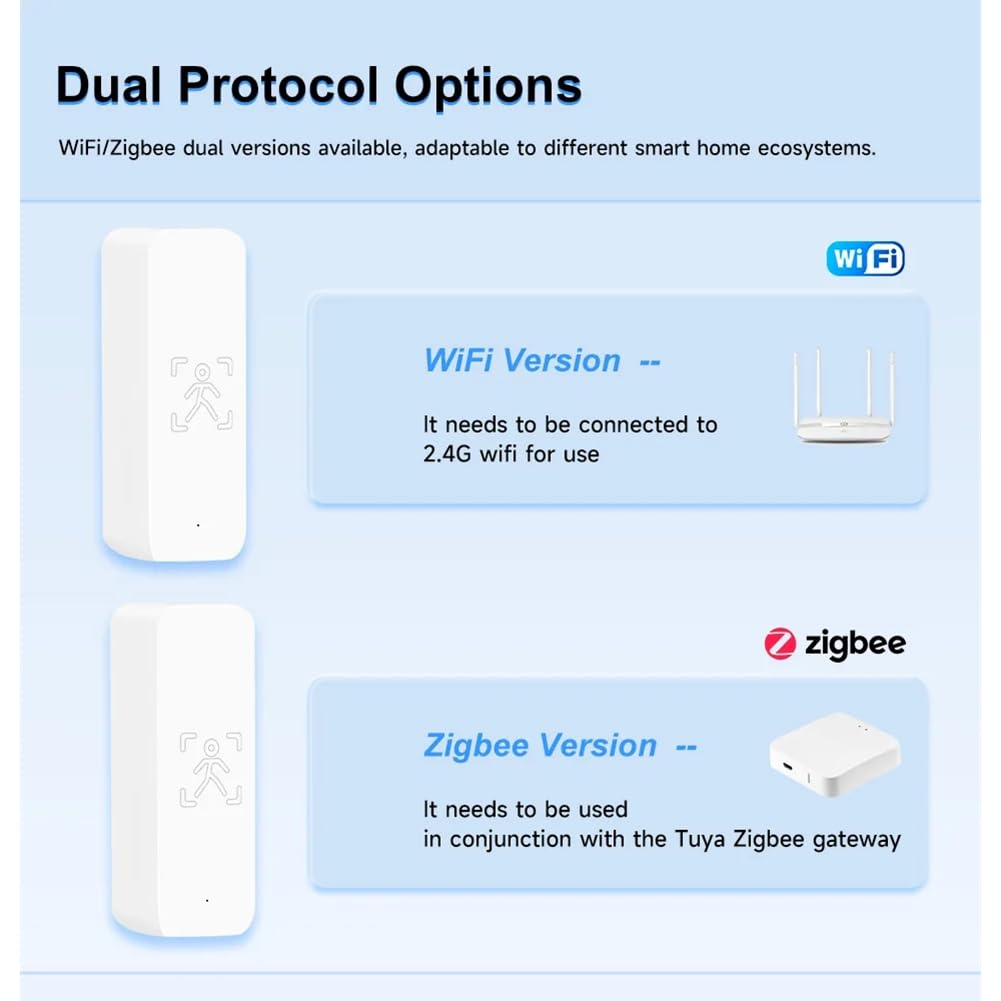 Dual Protocol Options

WiFi/Zigbee dual versions available, adaptable to different smart home ecosystems.

WiFi

WiFi Version --

It needs to be connected to 2.4G wifi for use

zigbee

Zigbee Version --

It needs to be used in conjunction with the Tuya Zigbee gateway